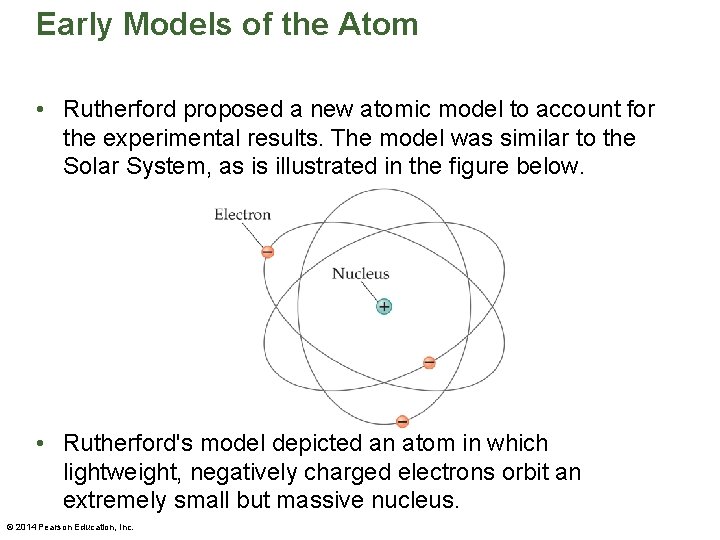 Early Models of the Atom

• Rutherford proposed a new atomic model to account for the experimental results. The model was similar to the Solar System, as is illustrated in the figure below.

Electron

Nucleus

+

−

−

−

• Rutherford's model depicted an atom in which lightweight, negatively charged electrons orbit an extremely small but massive nucleus.

© 2014 Pearson Education, Inc.